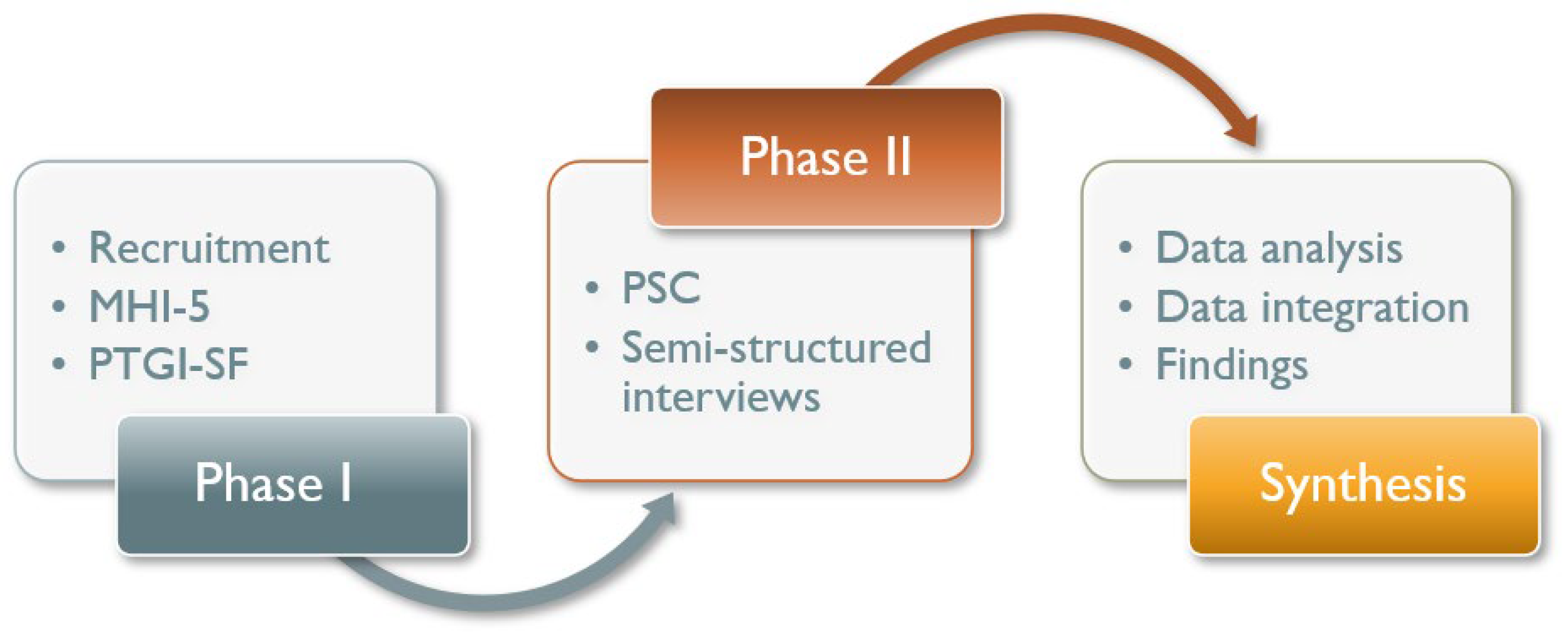 • Recruitment
• MHI-5
• PTGI-SF

Phase I

Phase II

• PSC
• Semi-structured interviews

• Data analysis
• Data integration
• Findings

Synthesis